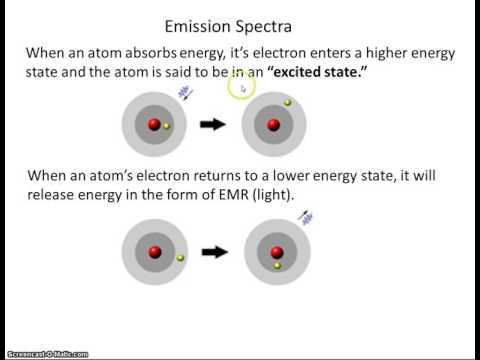 Emission Spectra

When an atom absorbs energy, it's electron enters a higher energy state and the atom is said to be in an **"excited state."**

When an atom's electron returns to a lower energy state, it will release energy in the form of EMR (light).

Screencast-O-Matic.com